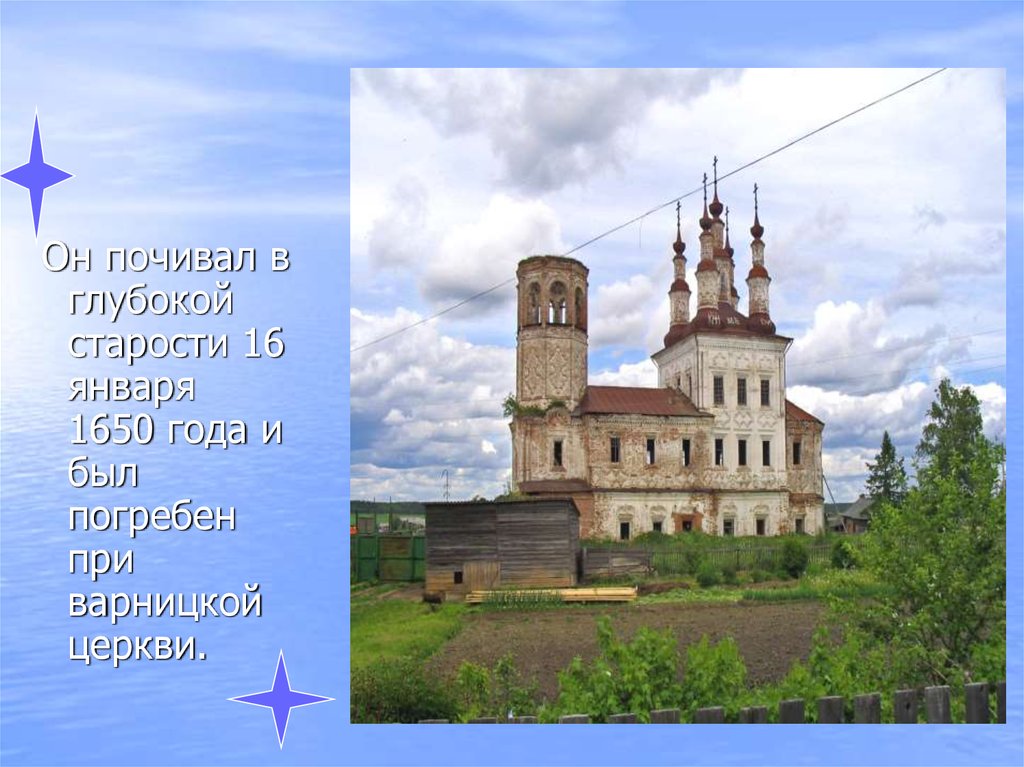 Он почивал в глубокой старости 16 января 1650 года и был погребен при варницкой церкви.